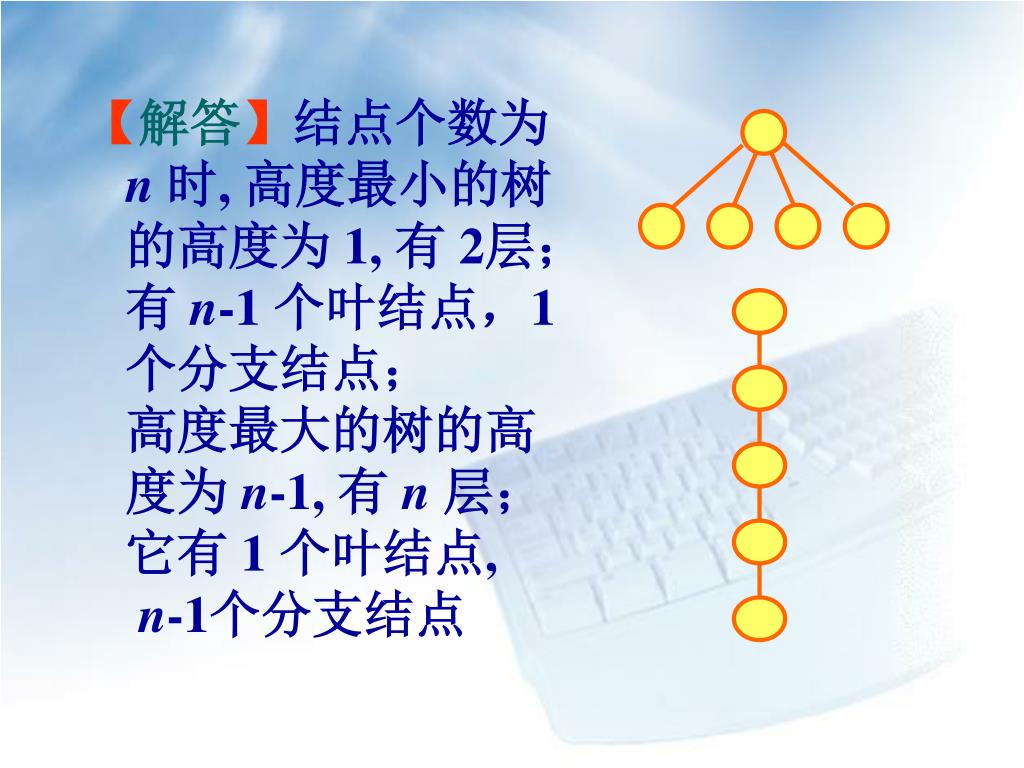 【解答】结点个数为 $n$ 时, 高度最小的树的高度为 1, 有 2层; 有 $n$-1 个叶结点，1 个分支结点;
高度最大的树的高度为 $n$-1, 有 $n$ 层; 它有 1 个叶结点, $n$-1个分支结点